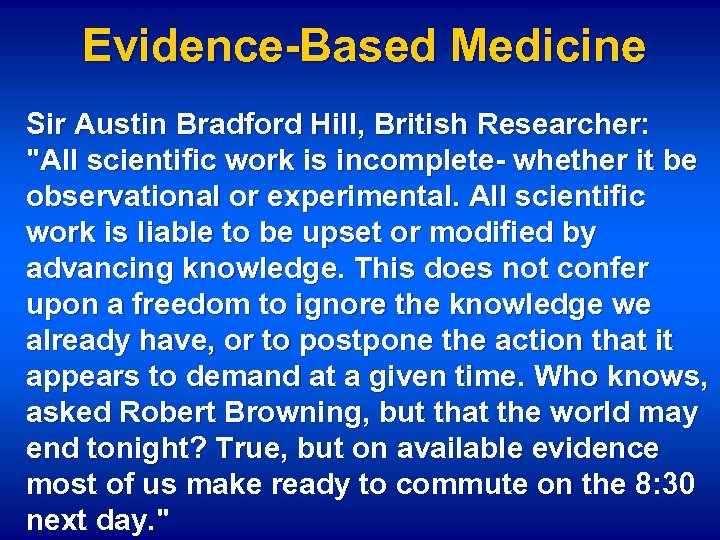 Evidence-Based Medicine

Sir Austin Bradford Hill, British Researcher: "All scientific work is incomplete- whether it be observational or experimental. All scientific work is liable to be upset or modified by advancing knowledge. This does not confer upon a freedom to ignore the knowledge we already have, or to postpone the action that it appears to demand at a given time. Who knows, asked Robert Browning, but that the world may end tonight? True, but on available evidence most of us make ready to commute on the 8:30 next day."